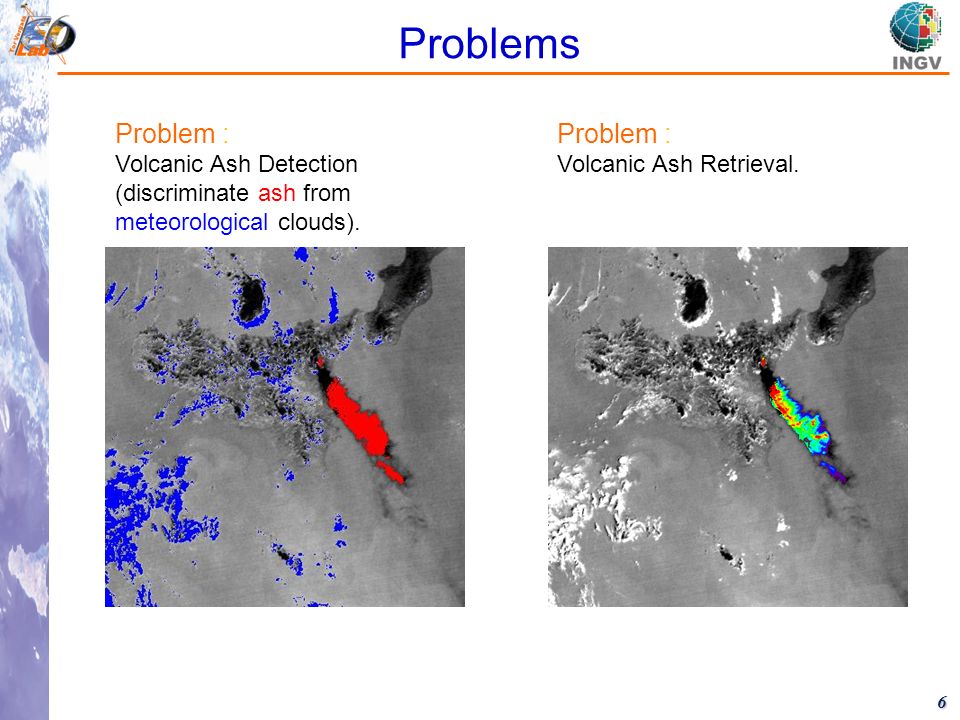 EO Lab

Problems

INGV

Problem :
Volcanic Ash Detection (discriminate ash from meteorological clouds).

Problem :
Volcanic Ash Retrieval.

6